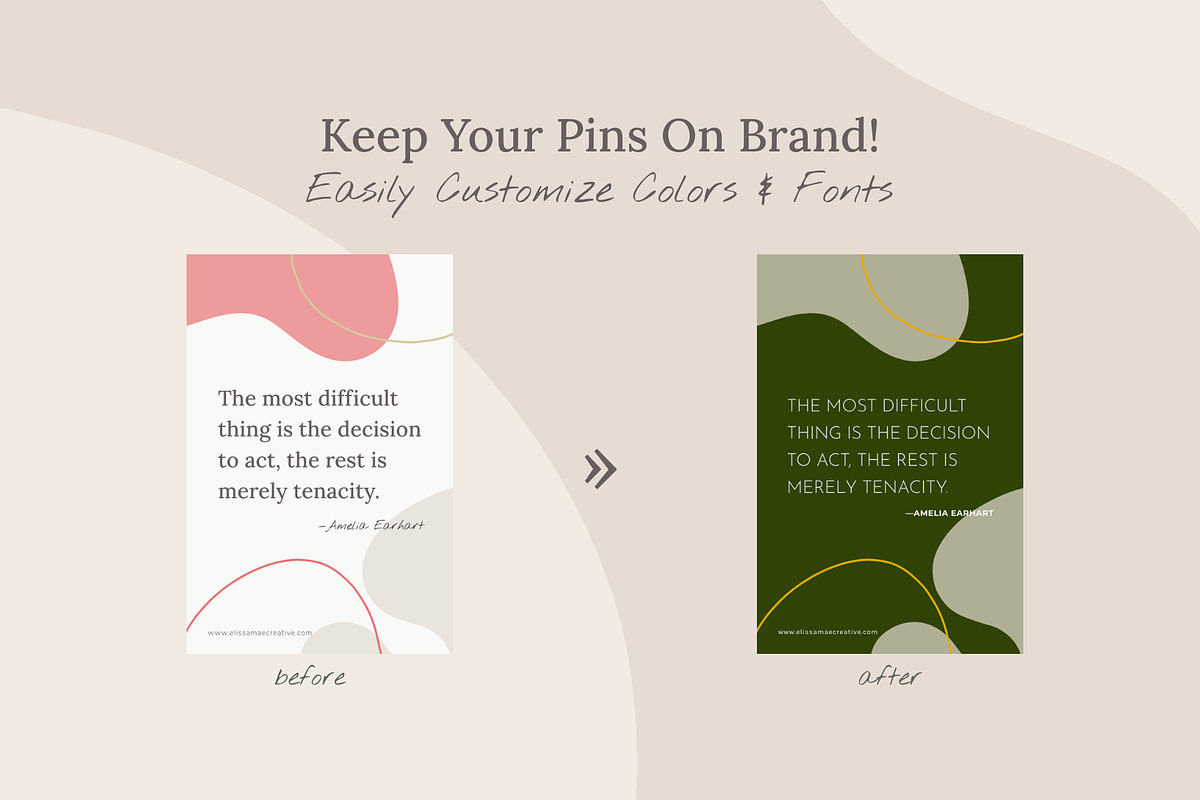 Keep Your Pins On Brand!
Easily Customize Colors & Fonts

The most difficult thing is the decision to act, the rest is merely tenacity.
—Amelia Earhart

www.elissamaecreative.com

before

»

THE MOST DIFFICULT THING IS THE DECISION TO ACT, THE REST IS MERELY TENACITY.
—AMELIA EARHART

www.elissamaecreative.com

after